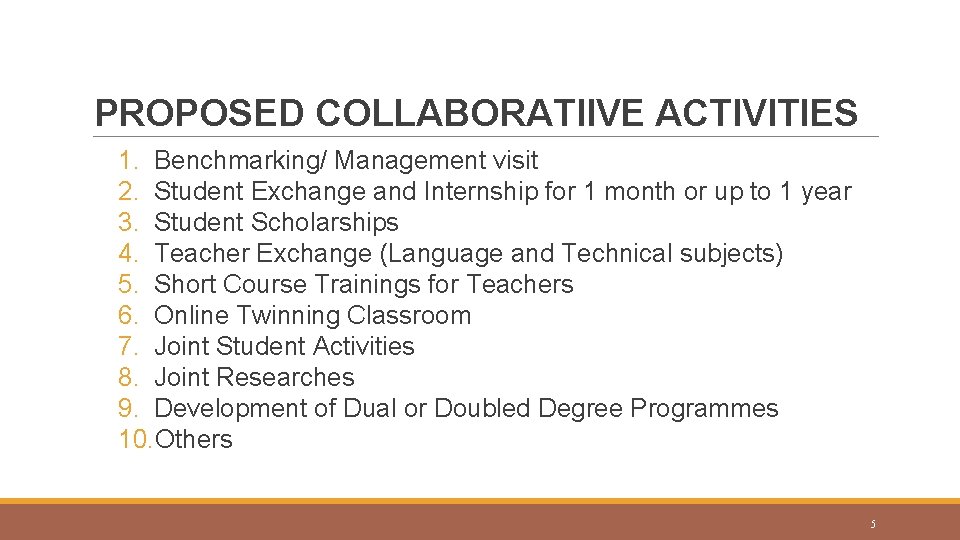 PROPOSED COLLABORATIIVE ACTIVITIES

1. Benchmarking/ Management visit
2. Student Exchange and Internship for 1 month or up to 1 year
3. Student Scholarships
4. Teacher Exchange (Language and Technical subjects)
5. Short Course Trainings for Teachers
6. Online Twinning Classroom
7. Joint Student Activities
8. Joint Researches
9. Development of Dual or Doubled Degree Programmes
10. Others

5